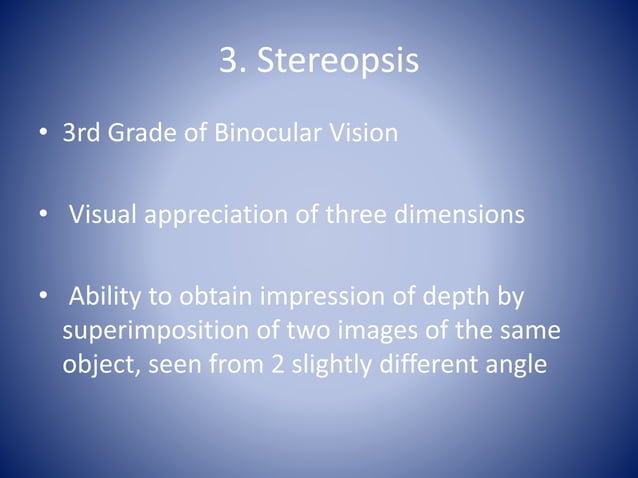 3. Stereopsis

• 3rd Grade of Binocular Vision

• Visual appreciation of three dimensions

• Ability to obtain impression of depth by superimposition of two images of the same object, seen from 2 slightly different angle